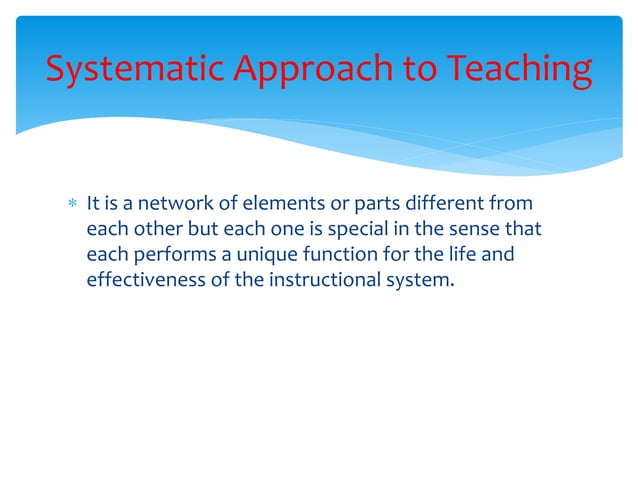 Systematic Approach to Teaching

* It is a network of elements or parts different from each other but each one is special in the sense that each performs a unique function for the life and effectiveness of the instructional system.